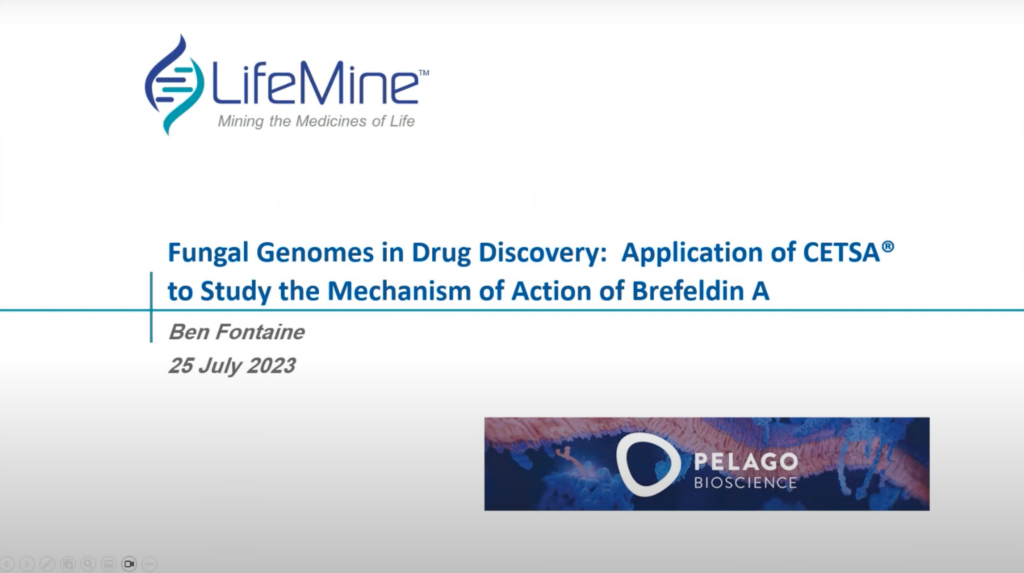 LifeMine™
Mining the Medicines of Life

Fungal Genomes in Drug Discovery: Application of CETSA® to Study the Mechanism of Action of Brefeldin A

Ben Fontaine
25 July 2023

PELAGO
BIOSCIENCE